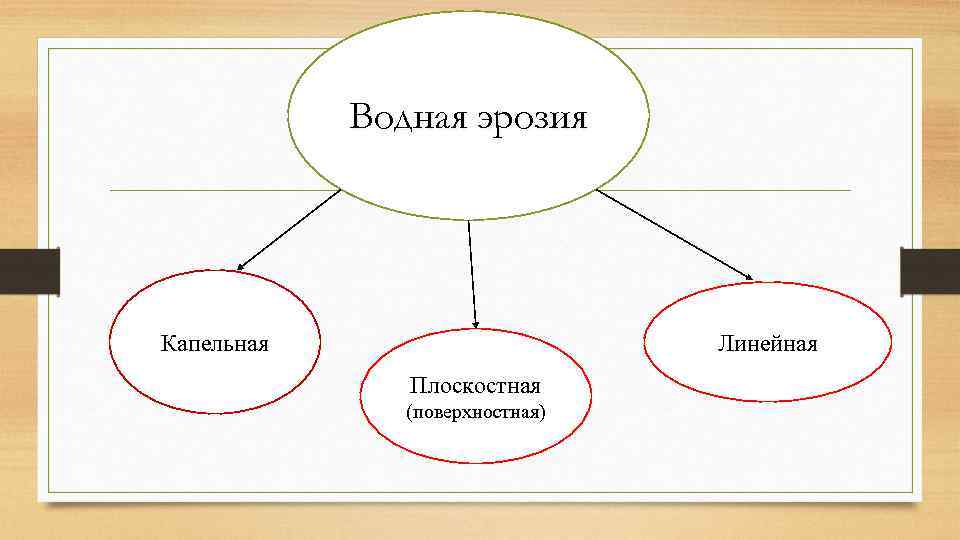 Водная эрозия

Капельная

Плоскостная
(поверхностная)

Линейная